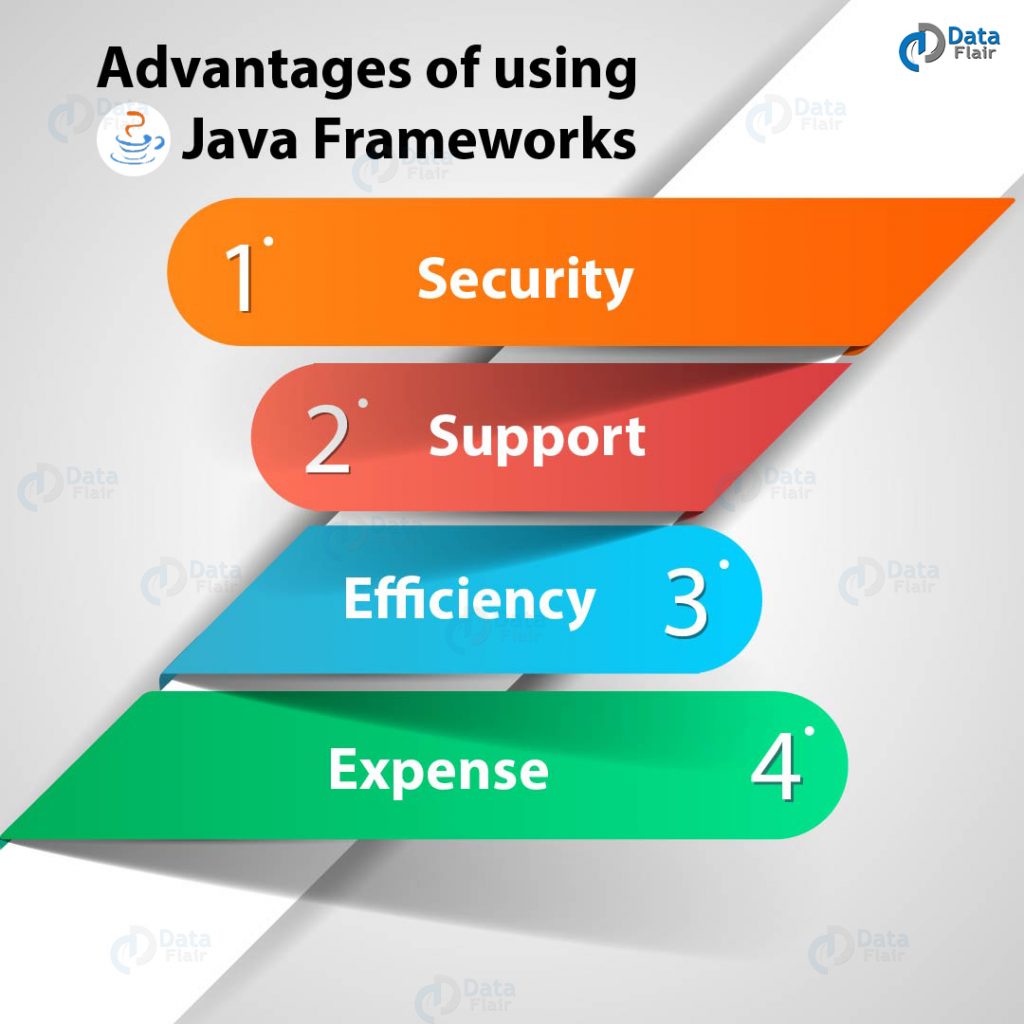 Advantages of using Java Frameworks

Data Flair

1. Security

2. Support

Efficiency 3.

Expense 4.